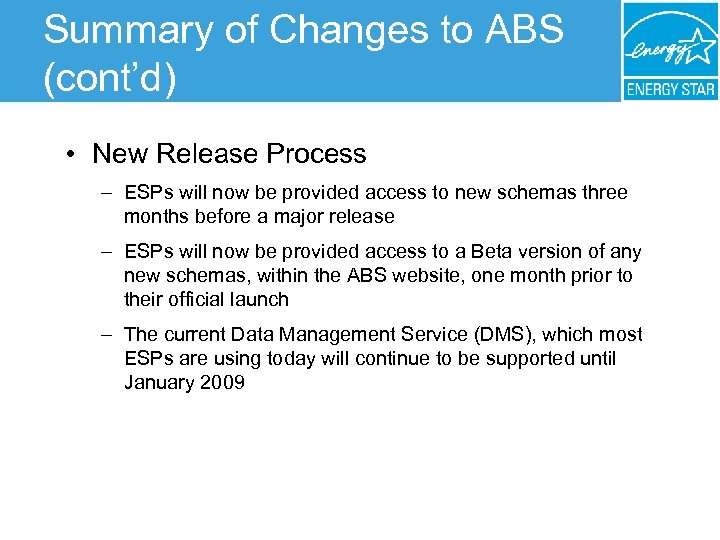 Summary of Changes to ABS (cont'd)

energy
ENERGY STAR

• New Release Process

– ESPs will now be provided access to new schemas three months before a major release

– ESPs will now be provided access to a Beta version of any new schemas, within the ABS website, one month prior to their official launch

– The current Data Management Service (DMS), which most ESPs are using today will continue to be supported until January 2009